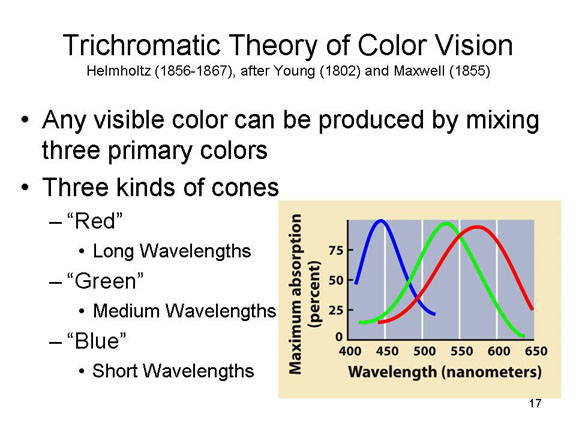 Trichromatic Theory of Color Vision
Helmholtz (1856-1867), after Young (1802) and Maxwell (1855)

• Any visible color can be produced by mixing three primary colors
• Three kinds of cones
– "Red"
• Long Wavelengths
– "Green"
• Medium Wavelengths
– "Blue"
• Short Wavelengths

Maximum absorption (percent)
75
50
25
0
400 450 500 550 600 650
Wavelength (nanometers)

17